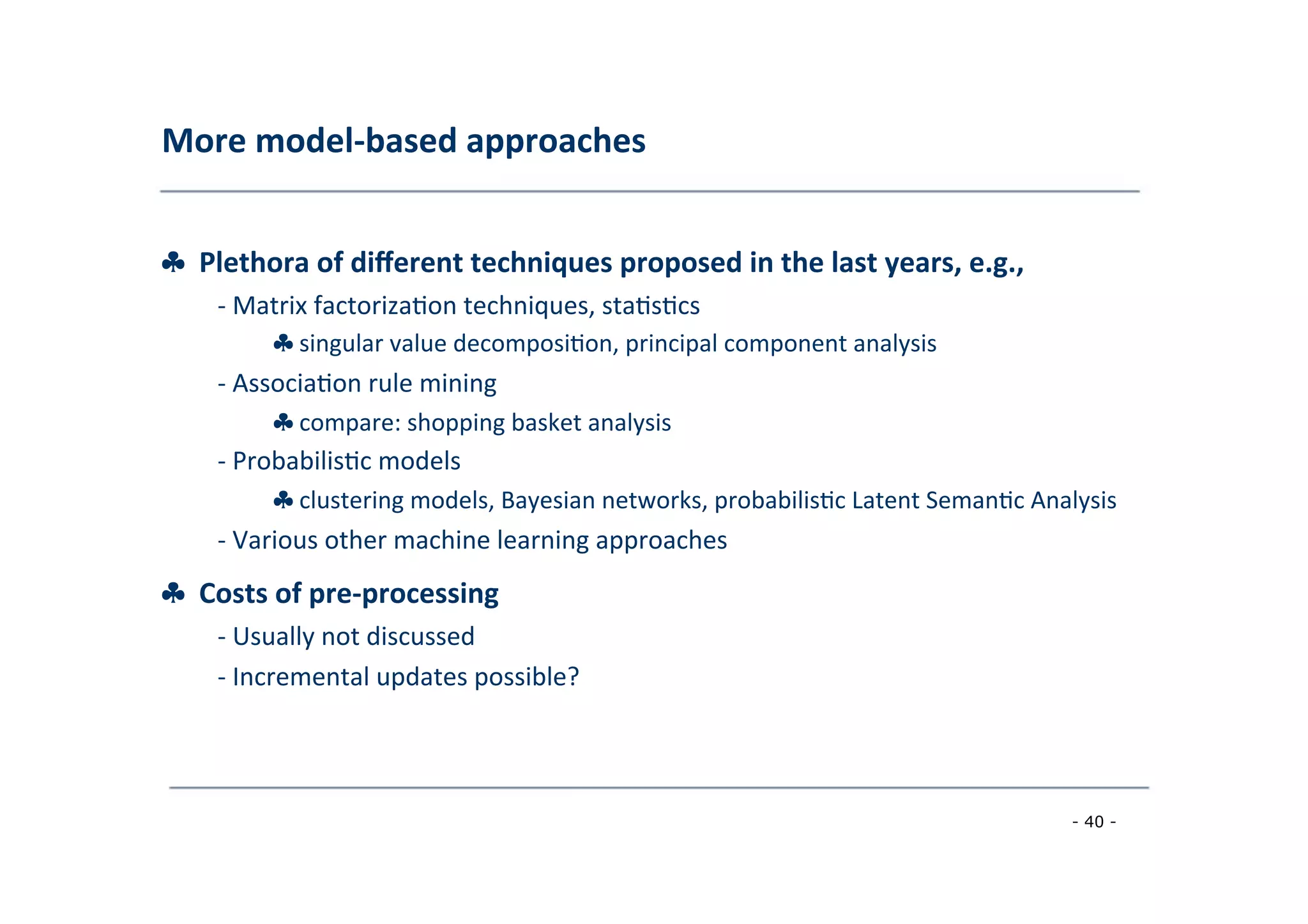 More model-based approaches

♣ Plethora of different techniques proposed in the last years, e.g.,

- Matrix factorization techniques, statistics

♣ singular value decomposition, principal component analysis

- Association rule mining

♣ compare: shopping basket analysis

- Probabilistic models

♣ clustering models, Bayesian networks, probabilistic Latent Semantic Analysis

- Various other machine learning approaches

♣ Costs of pre-processing

- Usually not discussed

- Incremental updates possible?

- 40 -